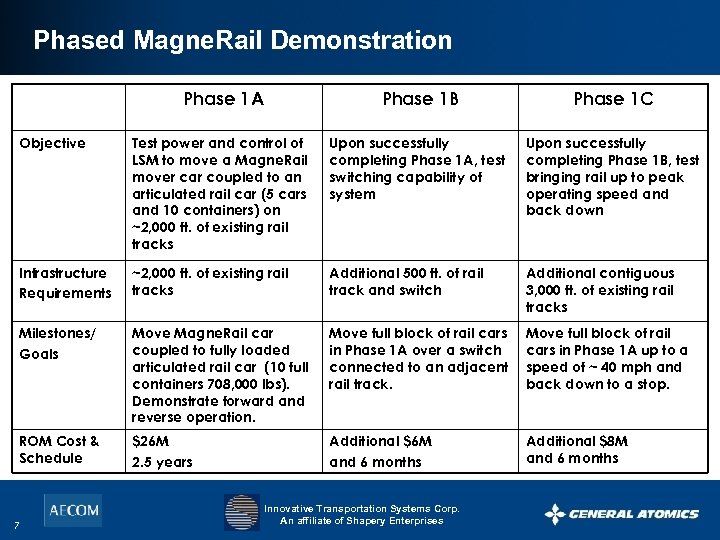 Phased MagneRail Demonstration

| | Phase 1A | Phase 1B | Phase 1C |
|---|---|---|---|
| Objective | Test power and control of LSM to move a MagneRail mover car coupled to an articulated rail car (5 cars and 10 containers) on ~2,000 ft. of existing rail tracks | Upon successfully completing Phase 1A, test switching capability of system | Upon successfully completing Phase 1B, test bringing rail up to peak operating speed and back down |
| Infrastructure Requirements | ~2,000 ft. of existing rail tracks | Additional 500 ft. of rail track and switch | Additional contiguous 3,000 ft. of existing rail tracks |
| Milestones/ Goals | Move MagneRail car coupled to fully loaded articulated rail car (10 full containers 708,000 lbs). Demonstrate forward and reverse operation. | Move full block of rail cars in Phase 1A over a switch connected to an adjacent rail track. | Move full block of rail cars in Phase 1A up to a speed of ~ 40 mph and back down to a stop. |
| ROM Cost & Schedule | $26M 2.5 years | Additional $6M and 6 months | Additional $8M and 6 months |

7

AECOM

Innovative Transportation Systems Corp.
An affiliate of Shapery Enterprises

GENERAL ATOMICS